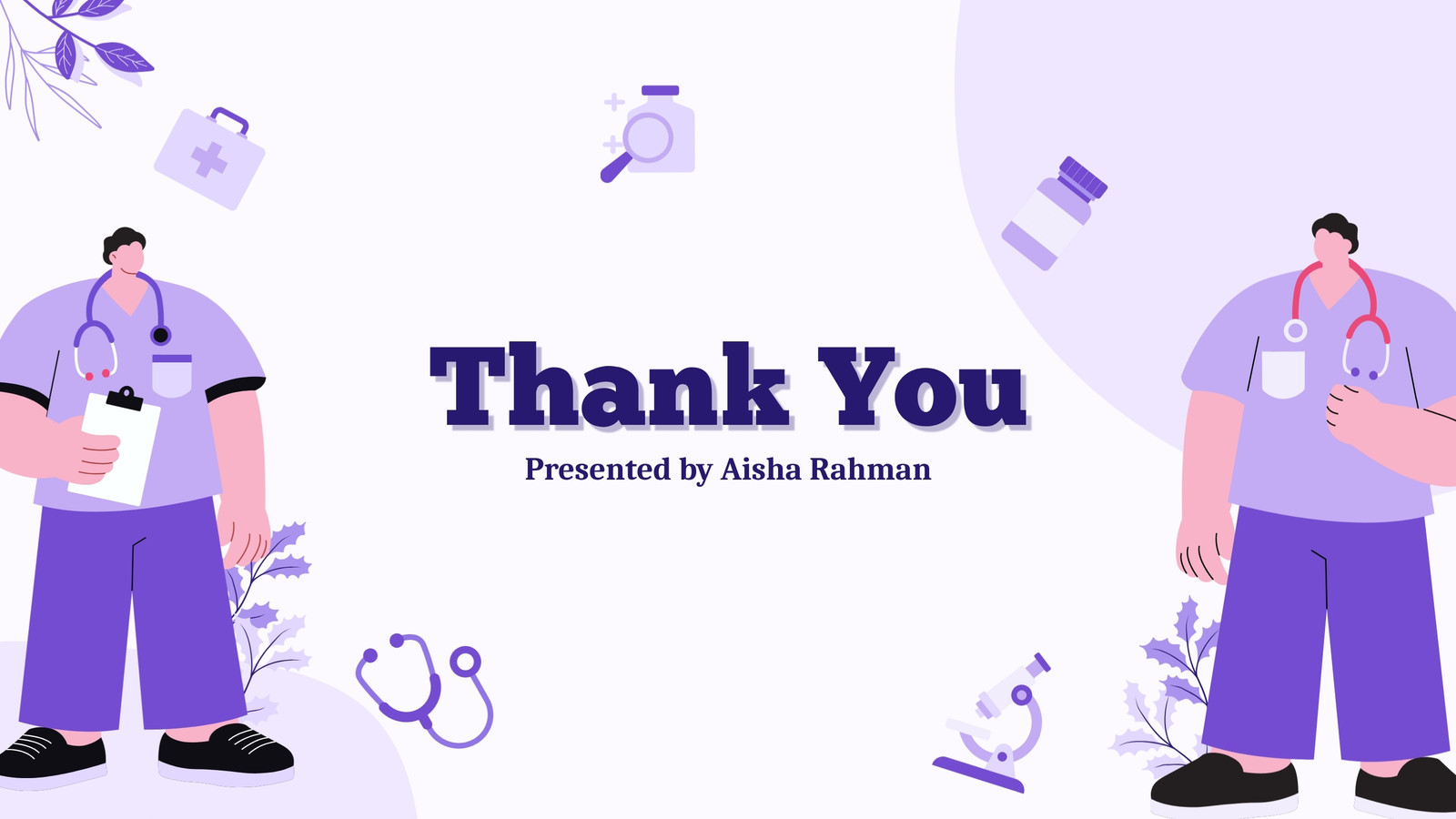 Thank You

Presented by Aisha Rahman